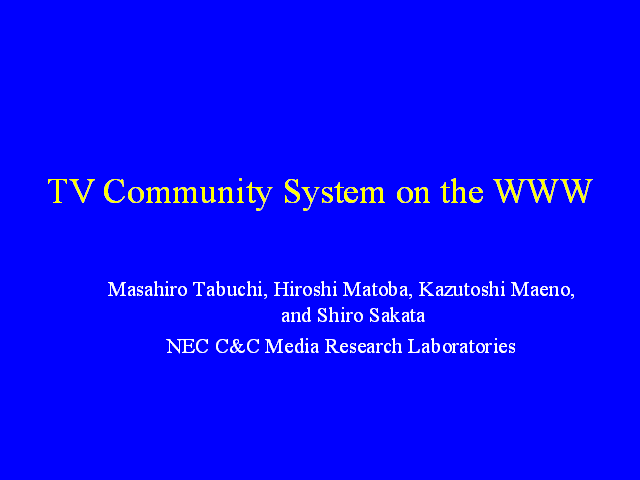 TV Community System on the WWW

Masahiro Tabuchi, Hiroshi Matoba, Kazutoshi Maeno, and Shiro Sakata

NEC C&C Media Research Laboratories